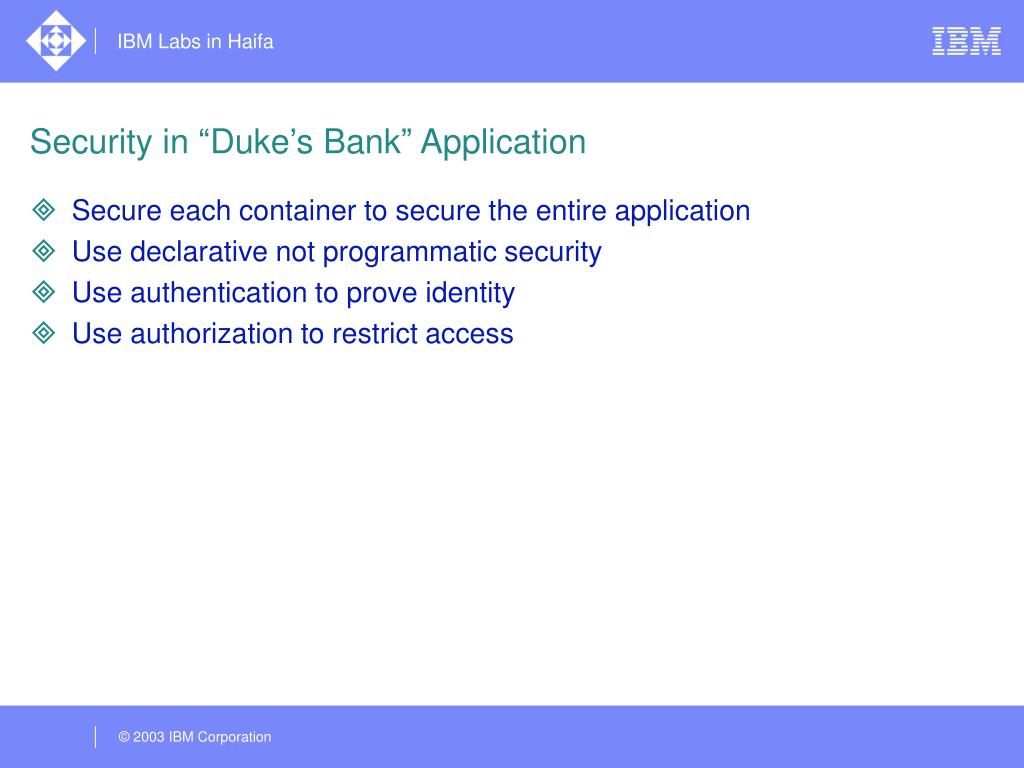 IBM Labs in Haifa

IBM

Security in “Duke’s Bank” Application

Secure each container to secure the entire application
Use declarative not programmatic security
Use authentication to prove identity
Use authorization to restrict access

© 2003 IBM Corporation